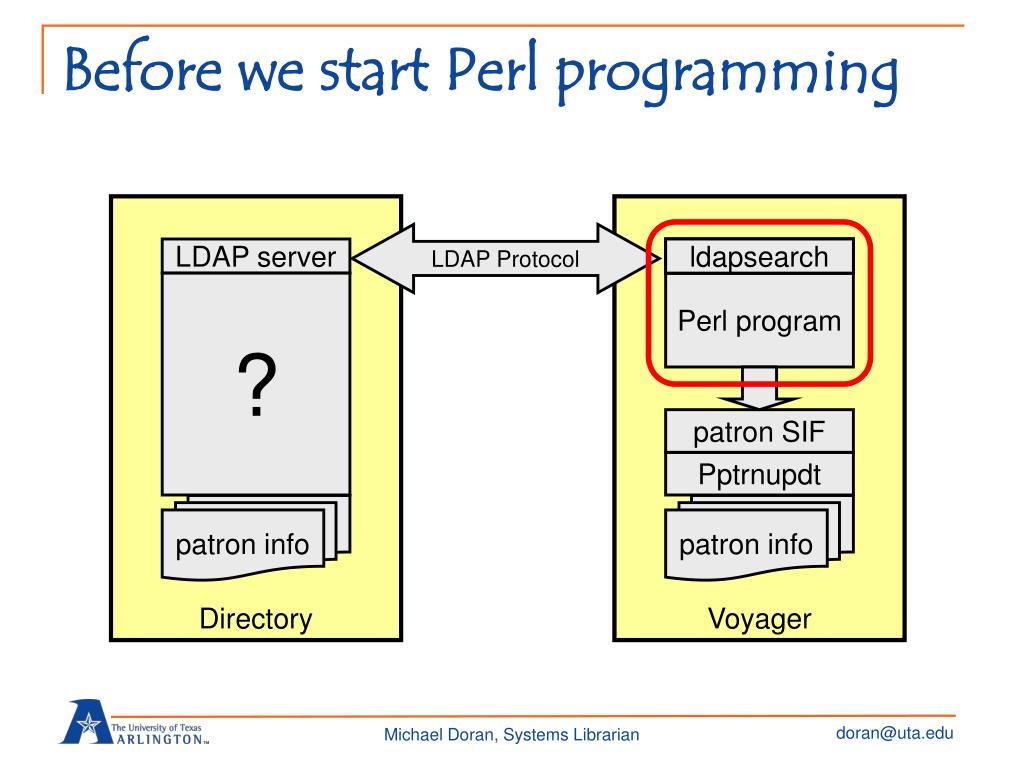 Before we start Perl programming

LDAP server

?

patron info

Directory

LDAP Protocol

ldapsearch

Perl program

patron SIF

Pptrnupdt

patron info

Voyager

The University of Texas ARLINGTON™

Michael Doran, Systems Librarian

doran@uta.edu